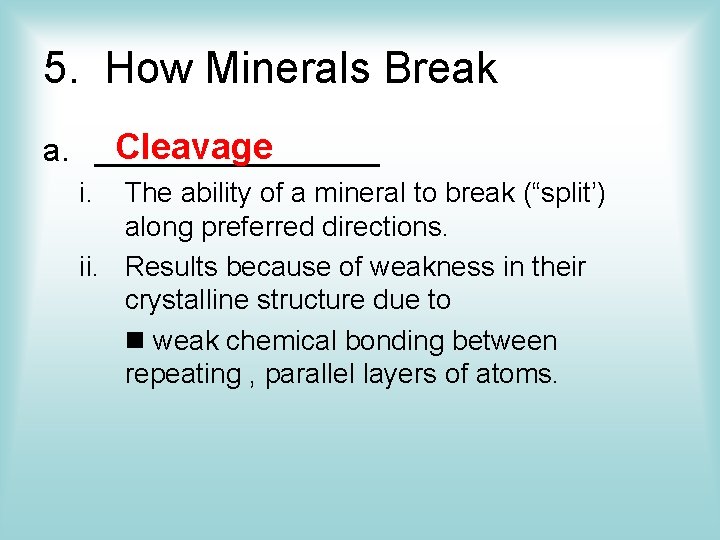 5. How Minerals Break

a. Cleavage

i. The ability of a mineral to break (“split’) along preferred directions.

ii. Results because of weakness in their crystalline structure due to

■ weak chemical bonding between repeating , parallel layers of atoms.